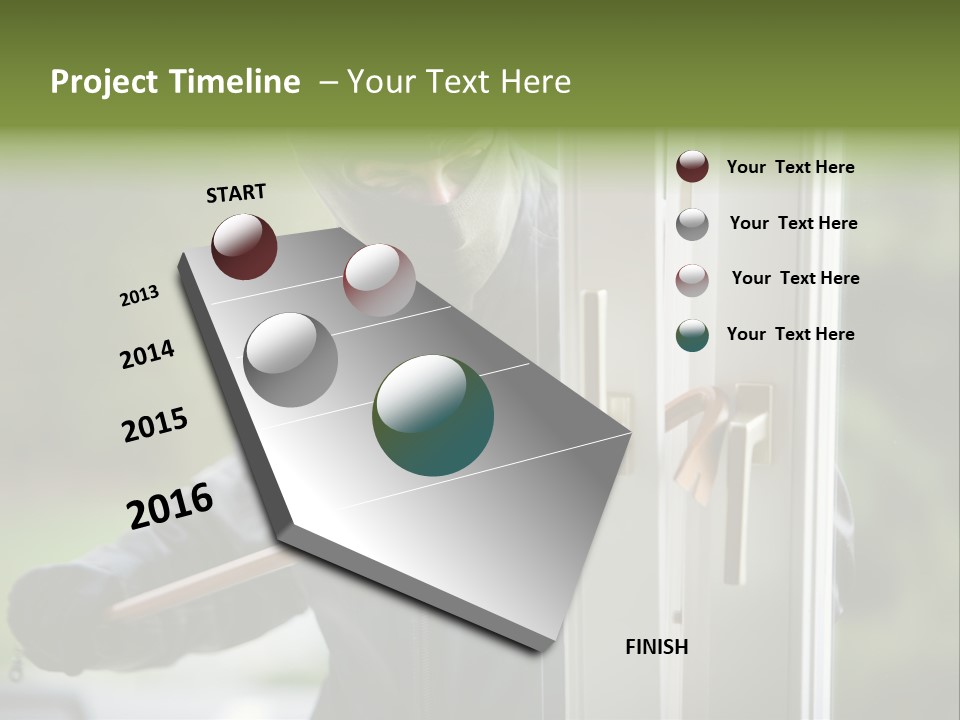 Project Timeline – Your Text Here

START

2013

2014

2015

2016

FINISH

Your Text Here

Your Text Here

Your Text Here

Your Text Here